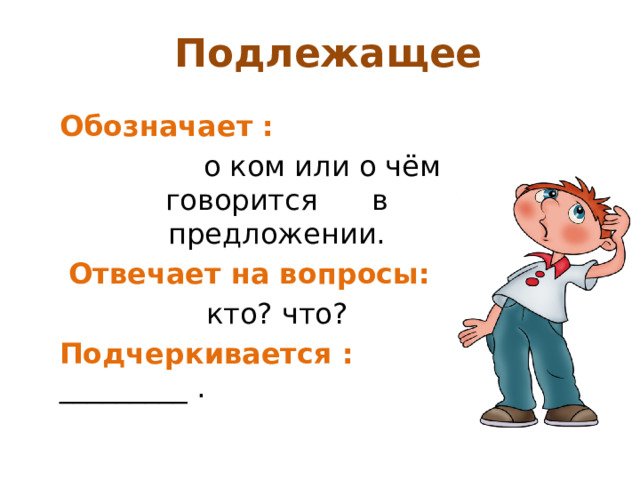 Подлежащее

Обозначает :

о ком или о чём говорится в предложении.

Отвечает на вопросы:

кто? что?

Подчеркивается :

_________ .